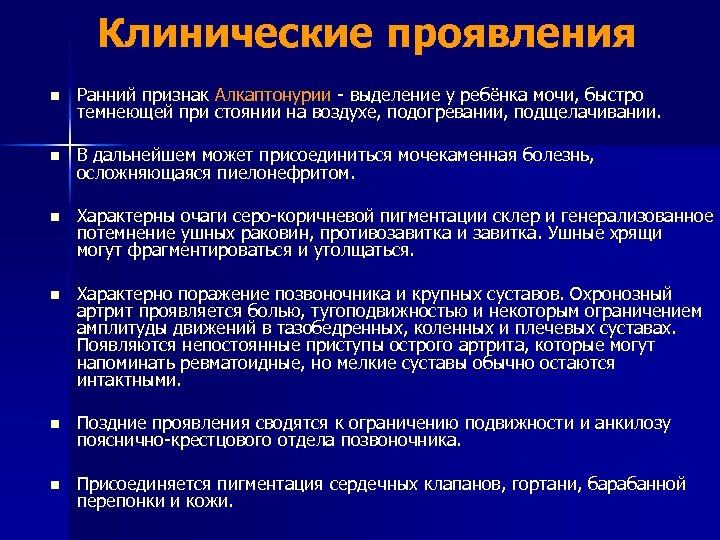 Клинические проявления

■ Ранний признак Алкаптонурии - выделение у ребёнка мочи, быстро темнеющей при стоянии на воздухе, подогревании, подщелачивании.

■ В дальнейшем может присоединиться мочекаменная болезнь, осложняющаяся пиелонефритом.

■ Характерны очаги серо-коричневой пигментации склер и генерализованное потемнение ушных раковин, противозавитка и завитка. Ушные хрящи могут фрагментироваться и утолщаться.

■ Характерно поражение позвоночника и крупных суставов. Охронозный артрит проявляется болью, тугоподвижностью и некоторым ограничением амплитуды движений в тазобедренных, коленных и плечевых суставах. Появляются непостоянные приступы острого артрита, которые могут напоминать ревматоидные, но мелкие суставы обычно остаются интактными.

■ Поздние проявления сводятся к ограничению подвижности и анкилозу пояснично-крестцового отдела позвоночника.

■ Присоединяется пигментация сердечных клапанов, гортани, барабанной перепонки и кожи.